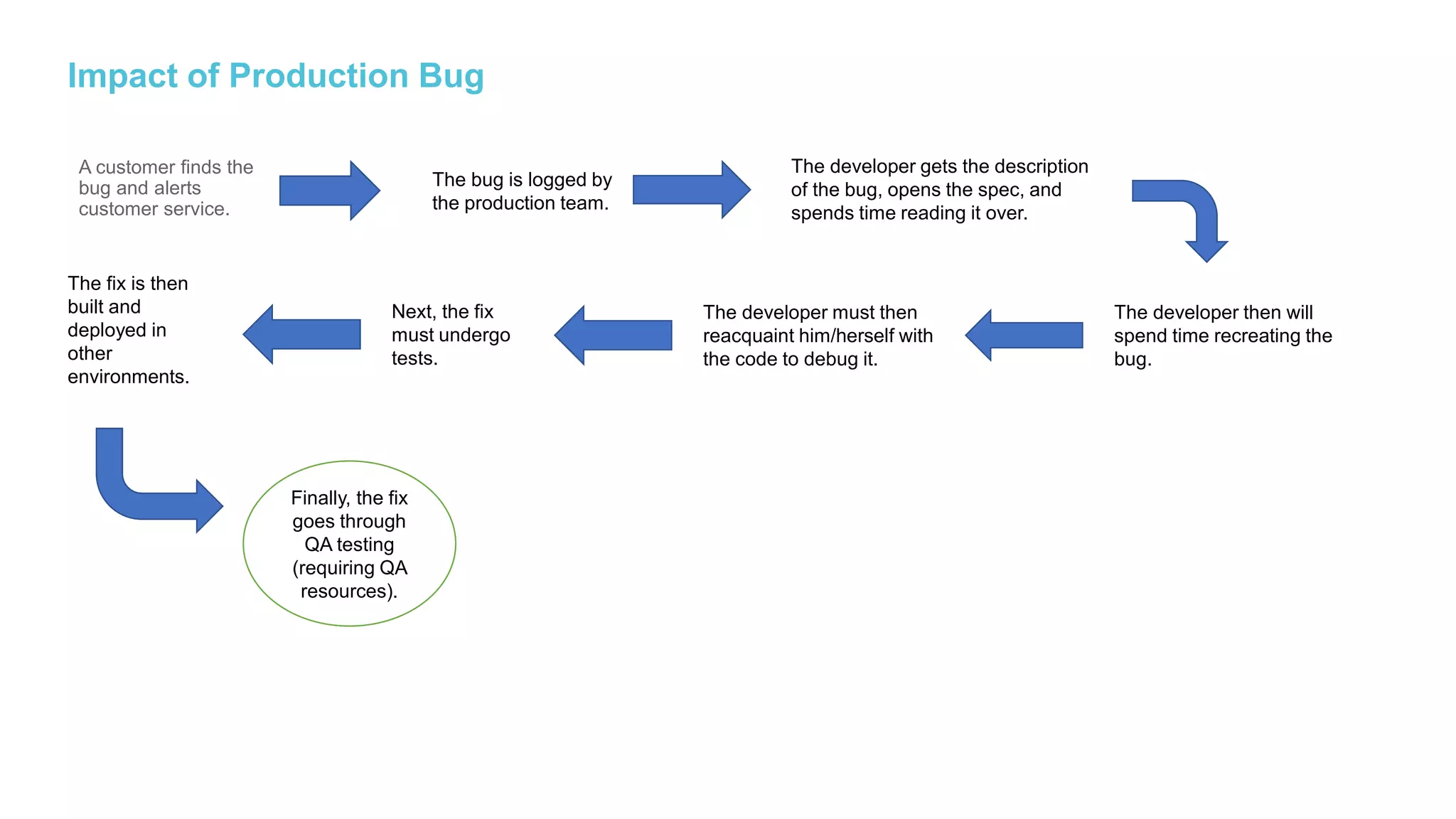 Impact of Production Bug

A customer finds the bug and alerts customer service.

The bug is logged by the production team.

The developer gets the description of the bug, opens the spec, and spends time reading it over.

The developer then will spend time recreating the bug.

The developer must then reacquaint him/herself with the code to debug it.

Next, the fix must undergo tests.

The fix is then built and deployed in other environments.

Finally, the fix goes through QA testing (requiring QA resources).